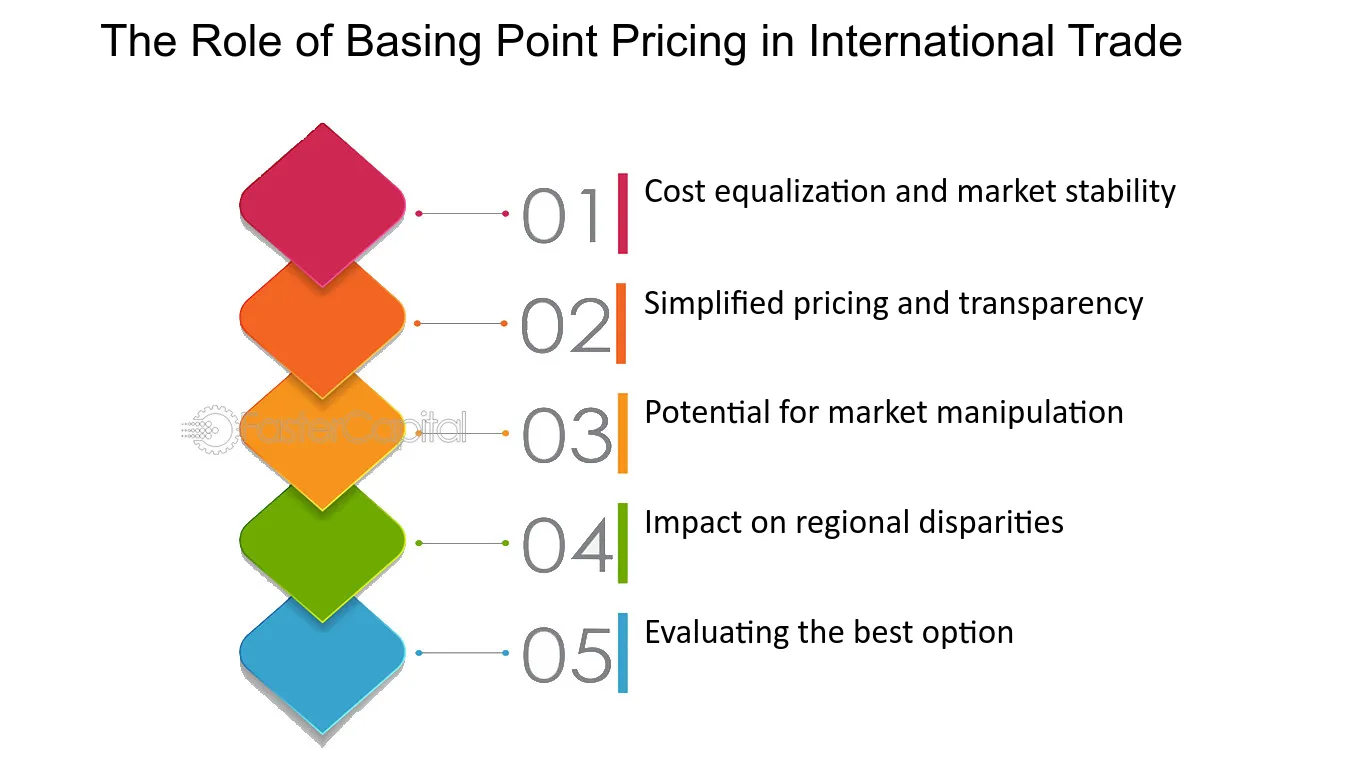 The Role of Basing Point Pricing in International Trade

01 Cost equalization and market stability

02 Simplified pricing and transparency

FasterCapital

03 Potential for market manipulation

04 Impact on regional disparities

05 Evaluating the best option